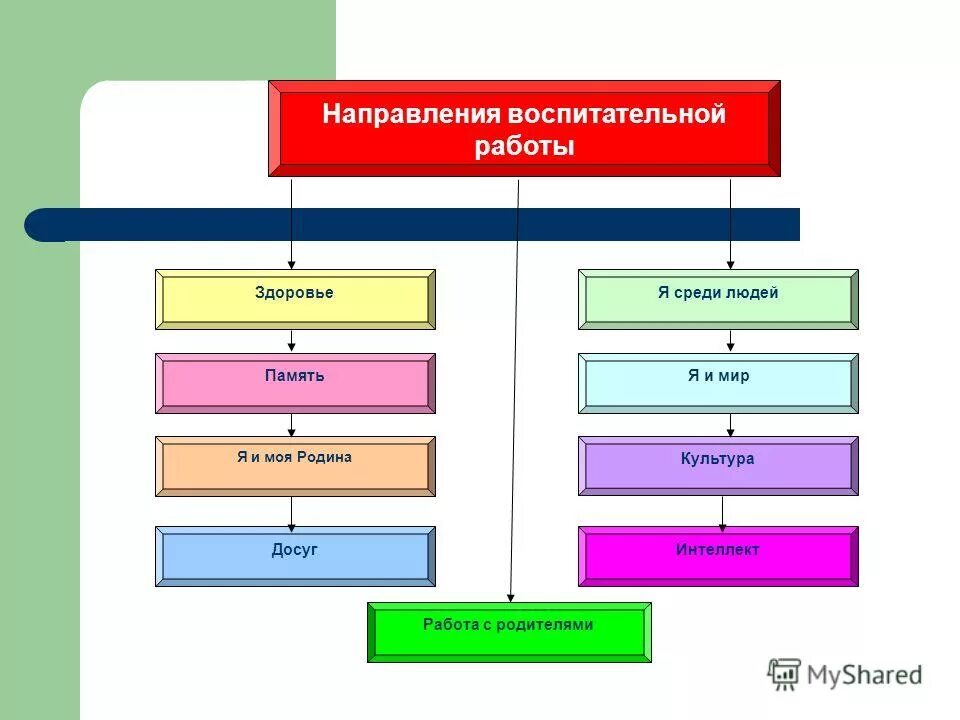 Направления воспитательной работы

Здоровье

Память

Я и моя Родина

Досуг

Я среди людей

Я и мир

Культура

Интеллект

Работа с родителями

MyShared